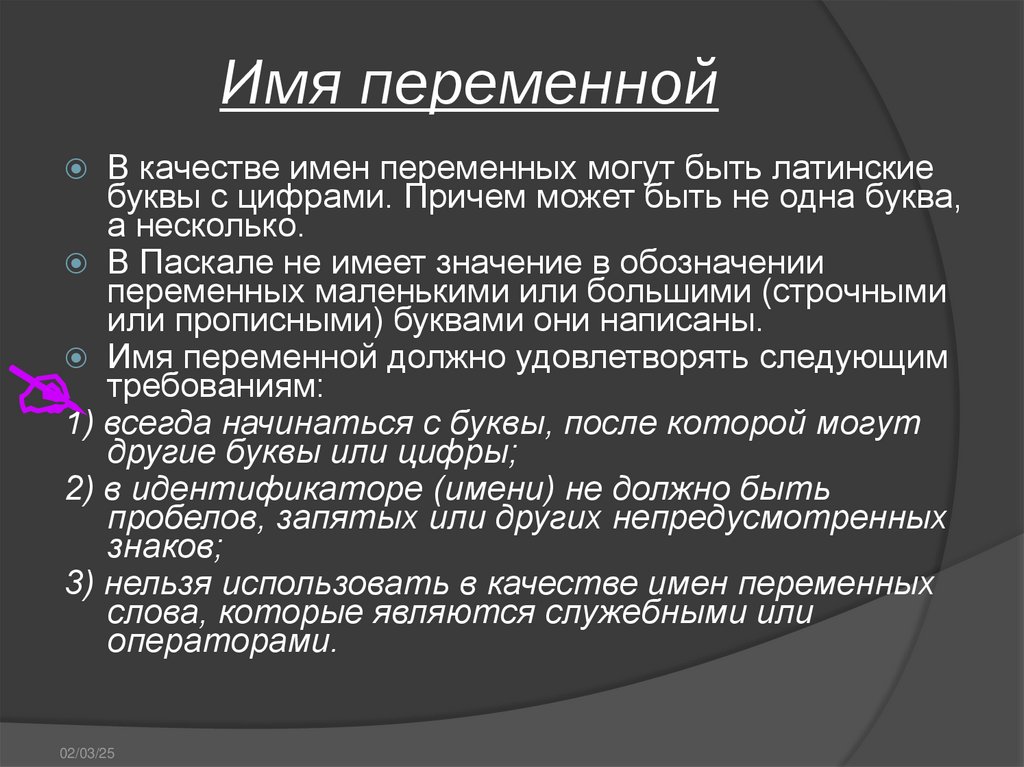 Имя переменной

В качестве имен переменных могут быть латинские буквы с цифрами. Причем может быть не одна буква, а несколько.

В Паскале не имеет значение в обозначении переменных маленькими или большими (строчными или прописными) буквами они написаны.

Имя переменной должно удовлетворять следующим требованиям:

1) всегда начинаться с буквы, после которой могут другие буквы или цифры;

2) в идентификаторе (имени) не должно быть пробелов, запятых или других непредусмотренных знаков;

3) нельзя использовать в качестве имен переменных слова, которые являются служебными или операторами.

02/03/25